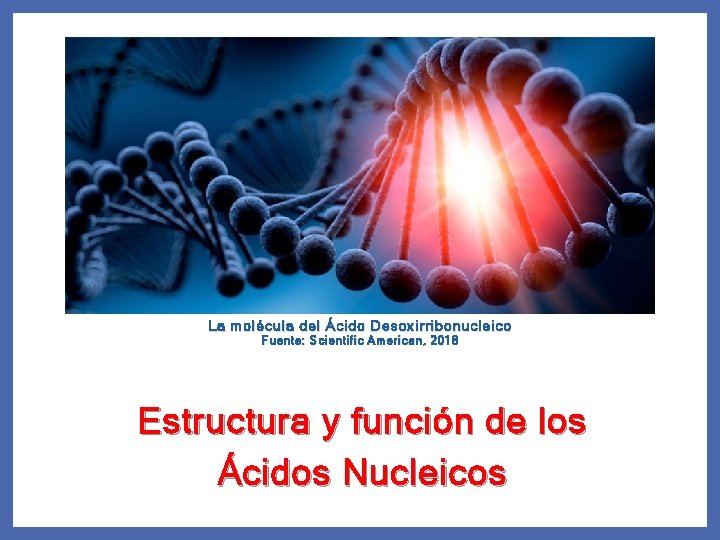 La molécula del Ácido Desoxirribonucleico
Fuente: Scientific American, 2016

Estructura y función de los Ácidos Nucleicos